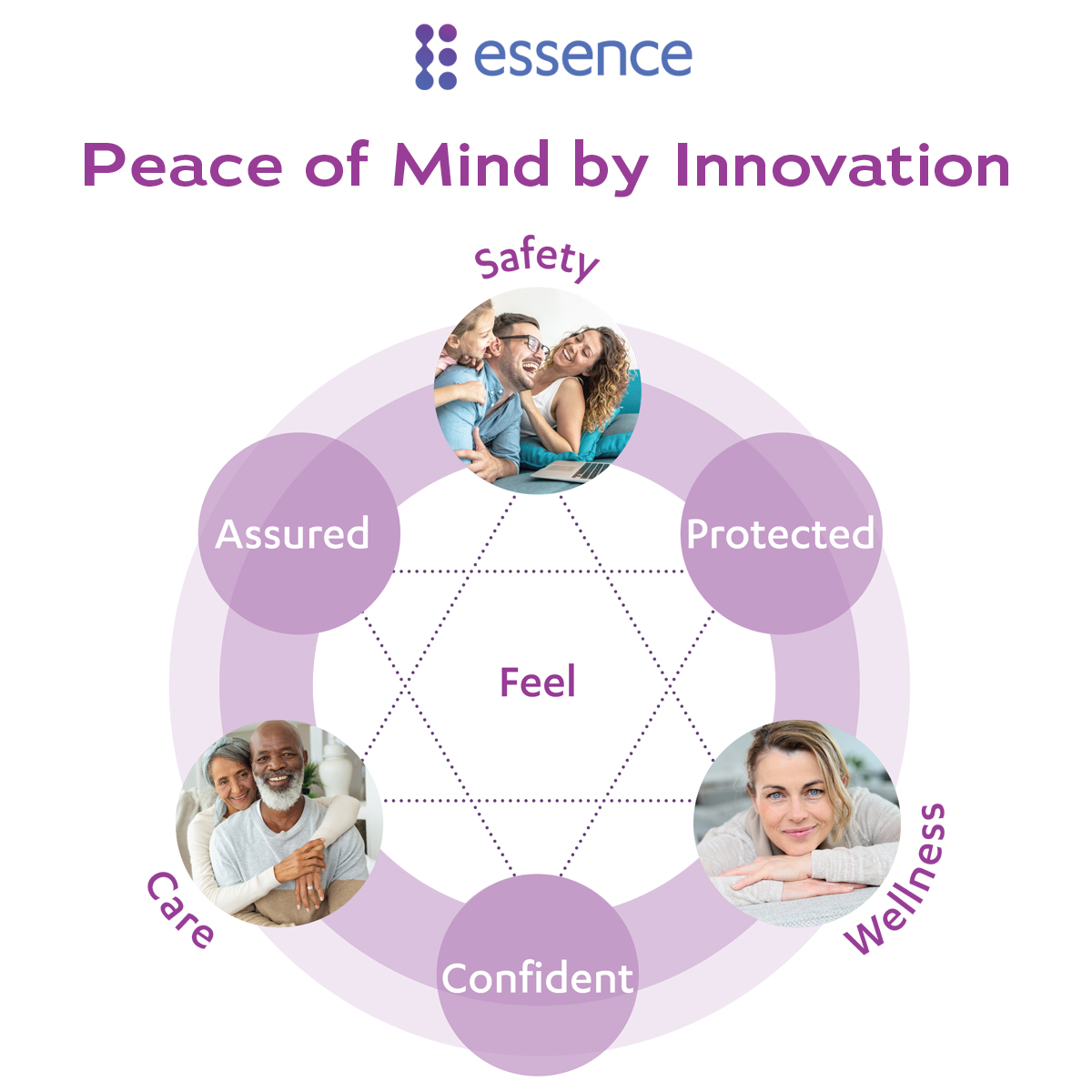 essence

Peace of Mind by Innovation

Safety

Assured

Protected

Feel

Care

Wellness

Confident